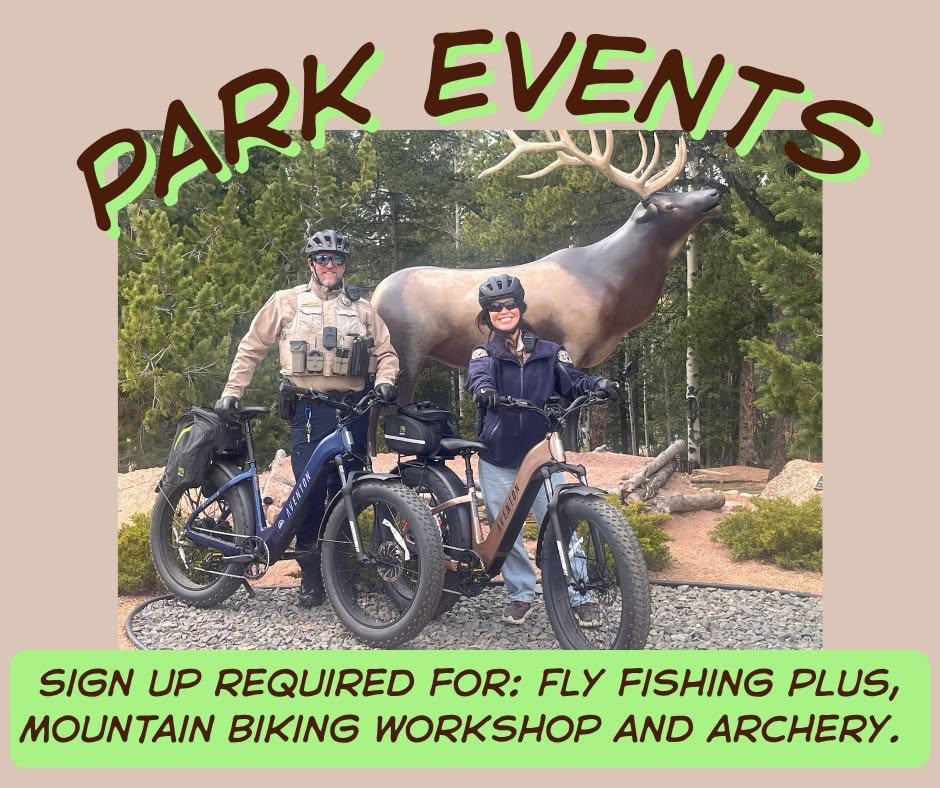 PARK EVENTS

AVENTON

AVENTON

SIGN UP REQUIRED FOR: FLY FISHING PLUS, MOUNTAIN BIKING WORKSHOP AND ARCHERY.